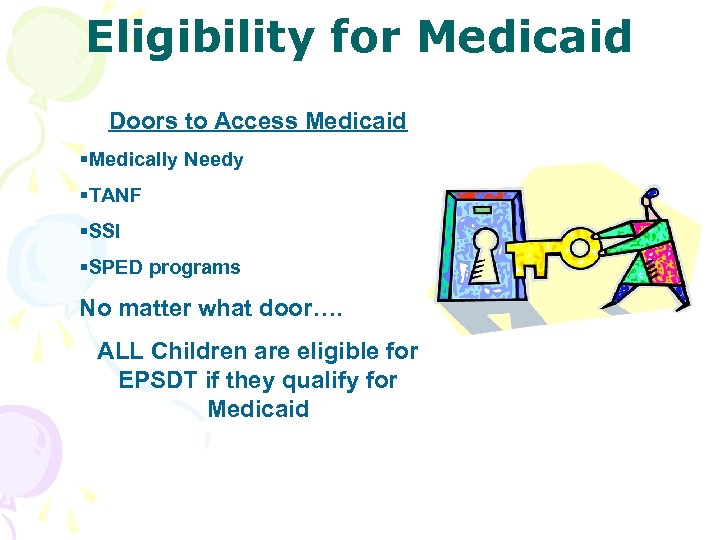 Eligibility for Medicaid

Doors to Access Medicaid

▪Medically Needy

▪TANF

▪SSI

▪SPED programs

No matter what door….

ALL Children are eligible for EPSDT if they qualify for Medicaid